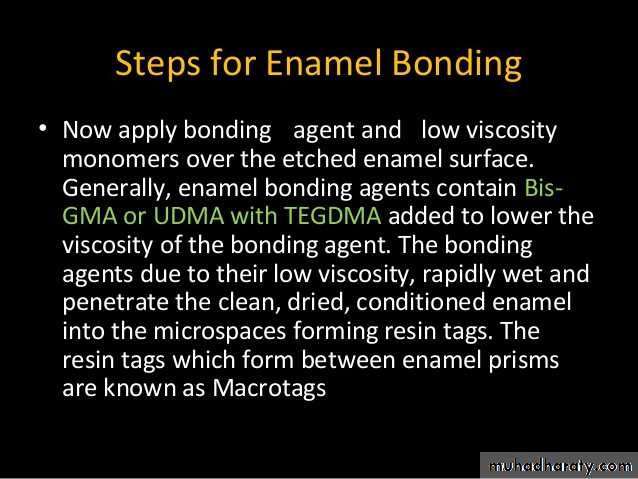 Steps for Enamel Bonding

• Now apply bonding agent and low viscosity monomers over the etched enamel surface. Generally, enamel bonding agents contain Bis-GMA or UDMA with TEGDMA added to lower the viscosity of the bonding agent. The bonding agents due to their low viscosity, rapidly wet and penetrate the clean, dried, conditioned enamel into the microspaces forming resin tags. The resin tags which form between enamel prisms are known as Macrotags

muhadharaty.com